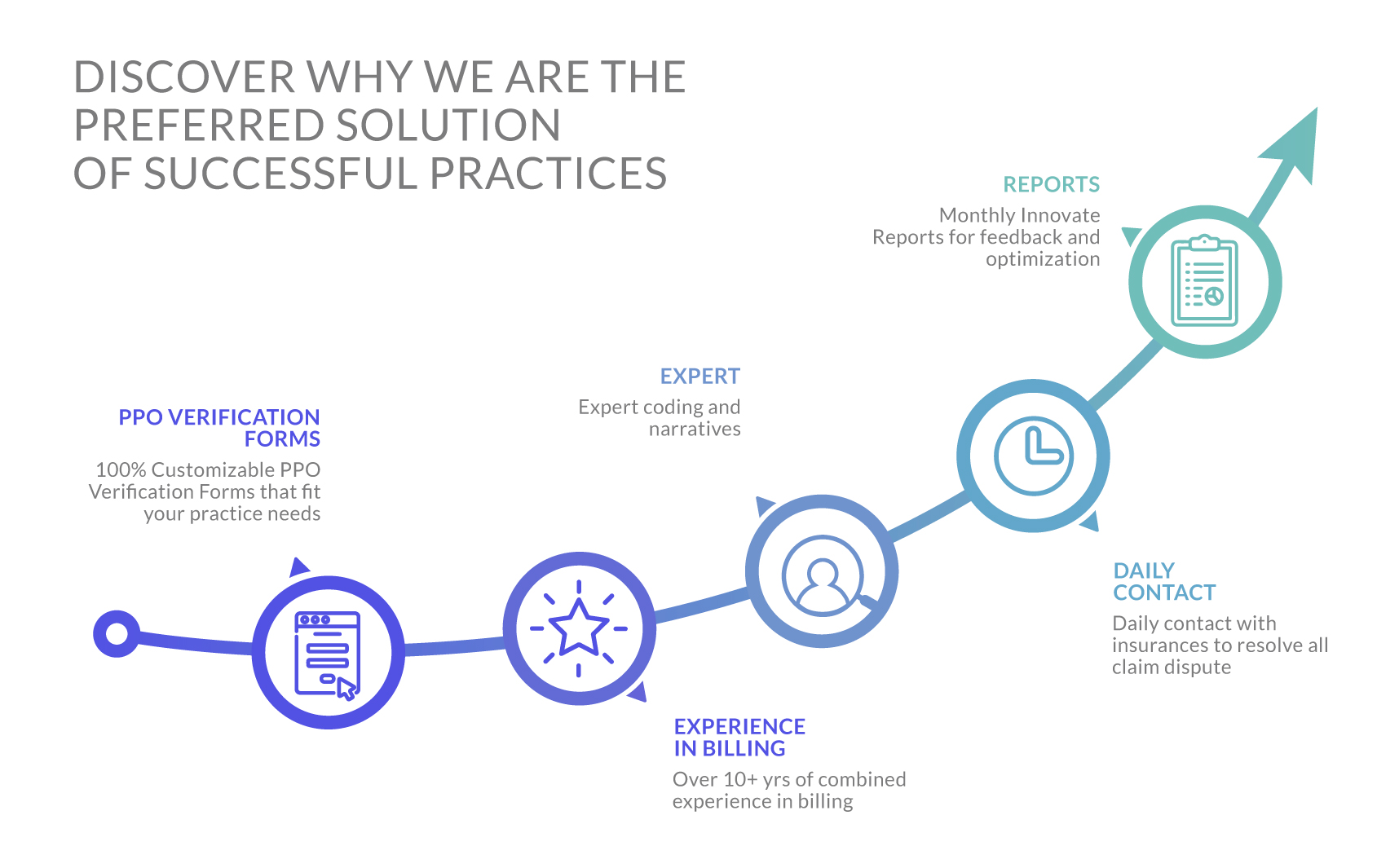 DISCOVER WHY WE ARE THE PREFERRED SOLUTION OF SUCCESSFUL PRACTICES

PPO VERIFICATION FORMS

100% Customizable PPO Verification Forms that fit your practice needs

EXPERIENCE IN BILLING

Over 10+ yrs of combined experience in billing

EXPERT

Expert coding and narratives

DAILY CONTACT

Daily contact with insurances to resolve all claim dispute

REPORTS

Monthly Innovate Reports for feedback and optimization